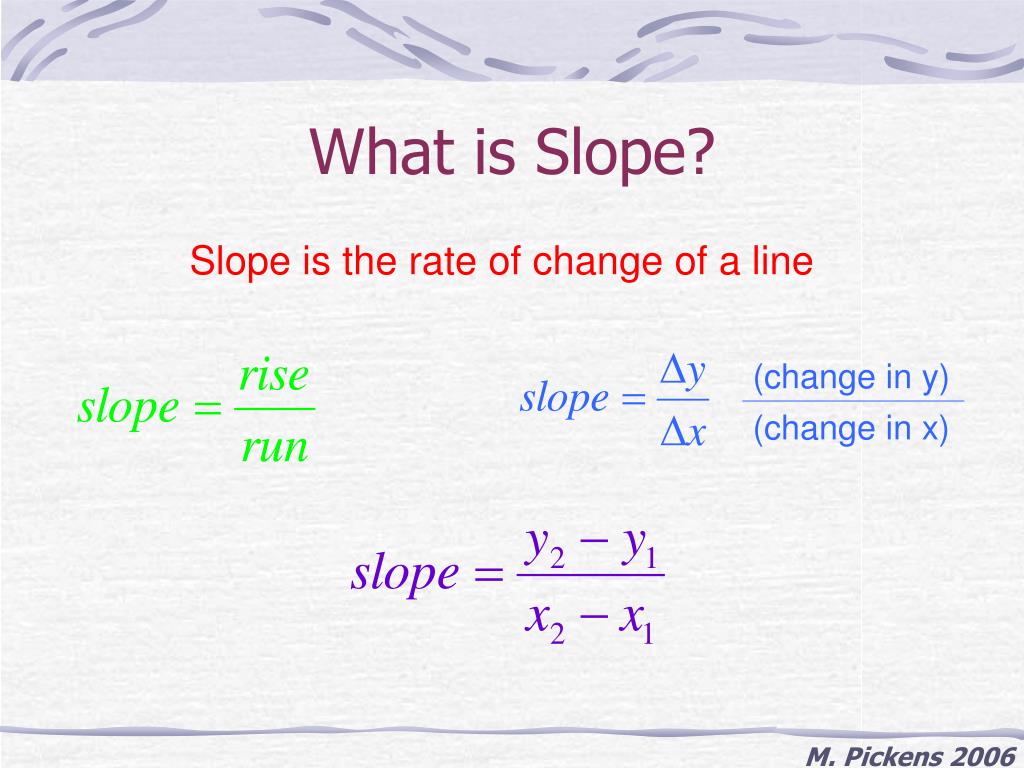 What is Slope?

Slope is the rate of change of a line

$slope = \frac{rise}{run}$

$slope = \frac{\Delta y}{\Delta x}$ $\frac{\text{(change in y)}}{\text{(change in x)}}$

$slope = \frac{y_2 - y_1}{x_2 - x_1}$

M. Pickens 2006